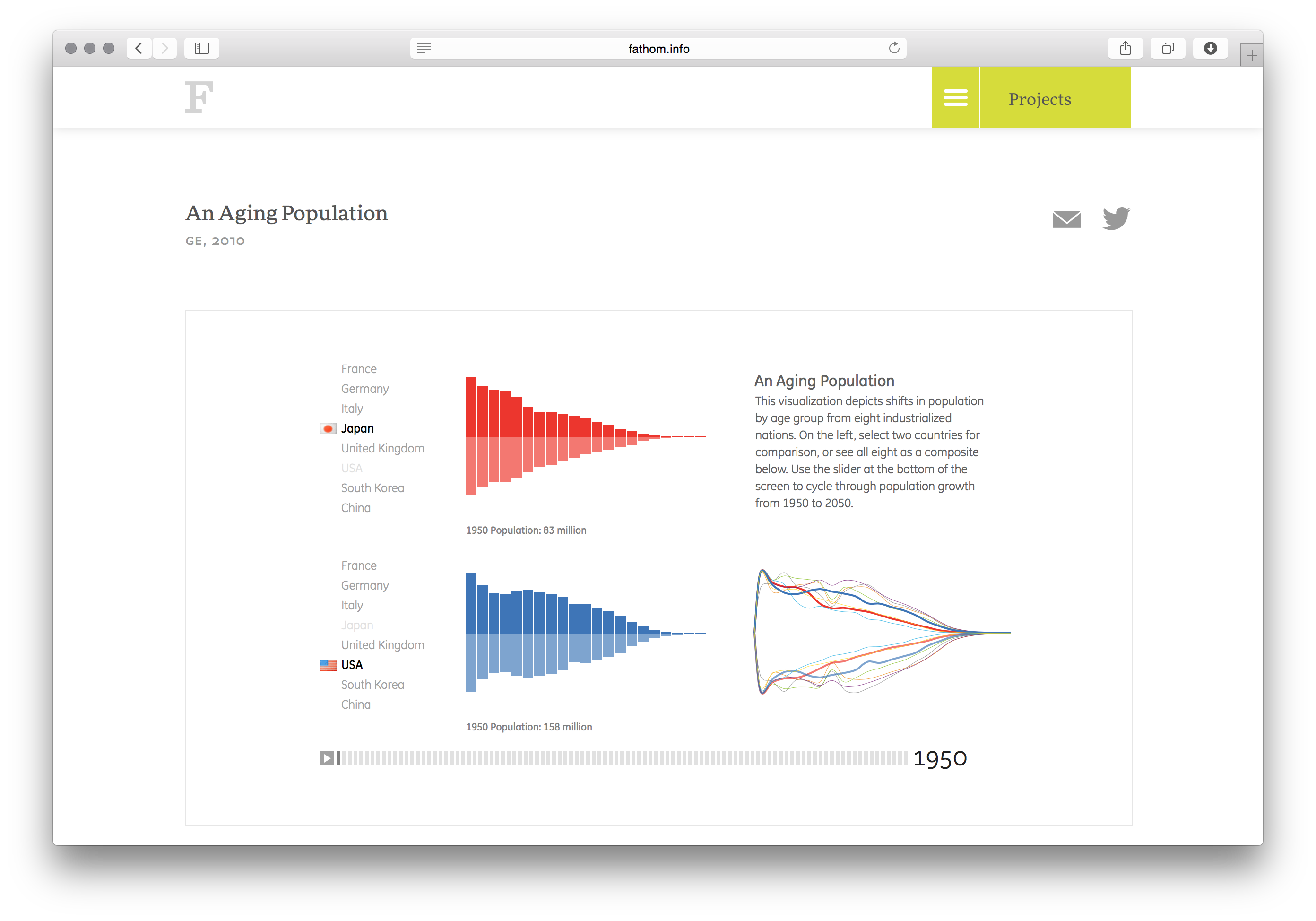 fathom.info

F

Projects

An Aging Population

GE, 2010

France
Germany
Italy
Japan
United Kingdom
USA
South Korea
China

1950 Population: 83 million

An Aging Population

This visualization depicts shifts in population by age group from eight industrialized nations. On the left, select two countries for comparison, or see all eight as a composite below. Use the slider at the bottom of the screen to cycle through population growth from 1950 to 2050.

France
Germany
Italy
Japan
United Kingdom
USA
South Korea
China

1950 Population: 158 million

1950